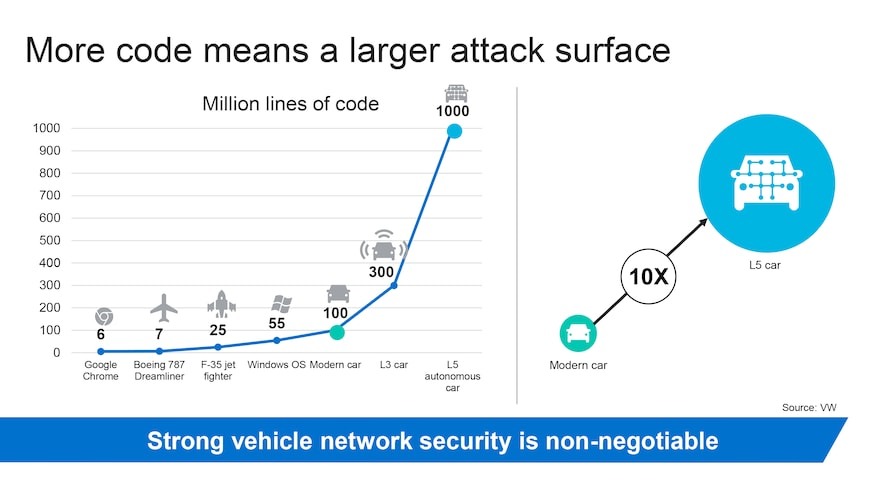 More code means a larger attack surface

Million lines of code

1000
900
800
700
600
500
400
300
200
100
0

6
7
25
55
100
300
1000

Google Chrome
Boeing 787 Dreamliner
F-35 jet fighter
Windows OS
Modern car
L3 car
L5 autonomous car

10X

L5 car

Modern car

Source: VW

Strong vehicle network security is non-negotiable